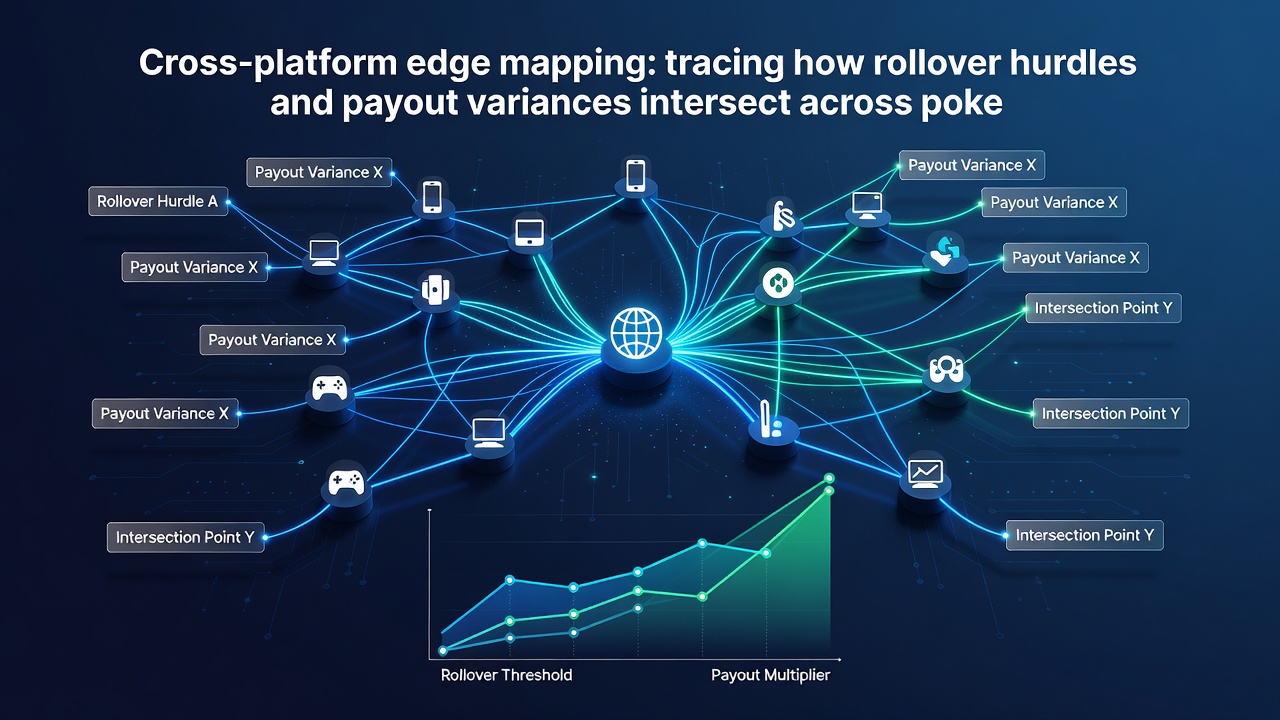 Cross-platform edge mapping: tracing how rollover hurdles and payout variances intersect across poke

Payout Variance X

Rollover Hurdle A

Payout Variance X

Payout Variance X

Payout Variance X

Intersection Point Y

Payout Variance X

Payout Variance X

Payout Variance X

Intersection Point Y

Intersection Point Y

Intersection Point Y

Rollover Threshold

Payout Multiplier